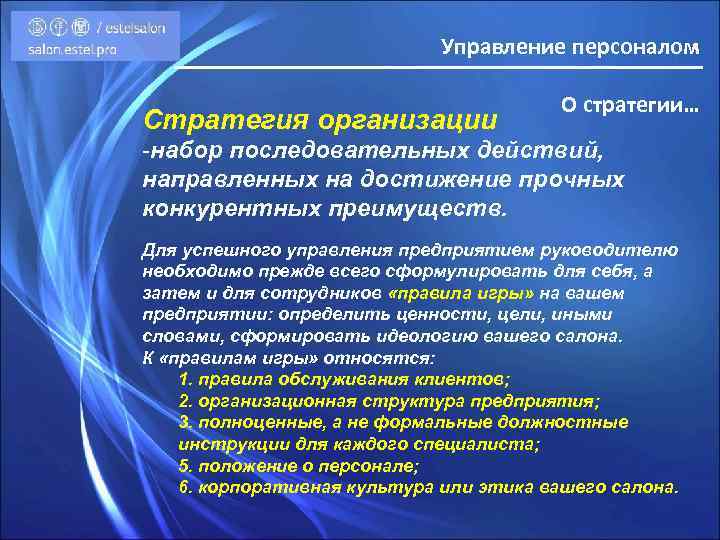 / estelsalon
salon.estel.pro

Управление персоналом

О стратегии…

Стратегия организации
-набор последовательных действий, направленных на достижение прочных конкурентных преимуществ.

Для успешного управления предприятием руководителю необходимо прежде всего сформулировать для себя, а затем и для сотрудников «правила игры» на вашем предприятии: определить ценности, цели, иными словами, сформировать идеологию вашего салона.
К «правилам игры» относятся:
1. правила обслуживания клиентов;
2. организационная структура предприятия;
3. полноценные, а не формальные должностные инструкции для каждого специалиста;
5. положение о персонале;
6. корпоративная культура или этика вашего салона.